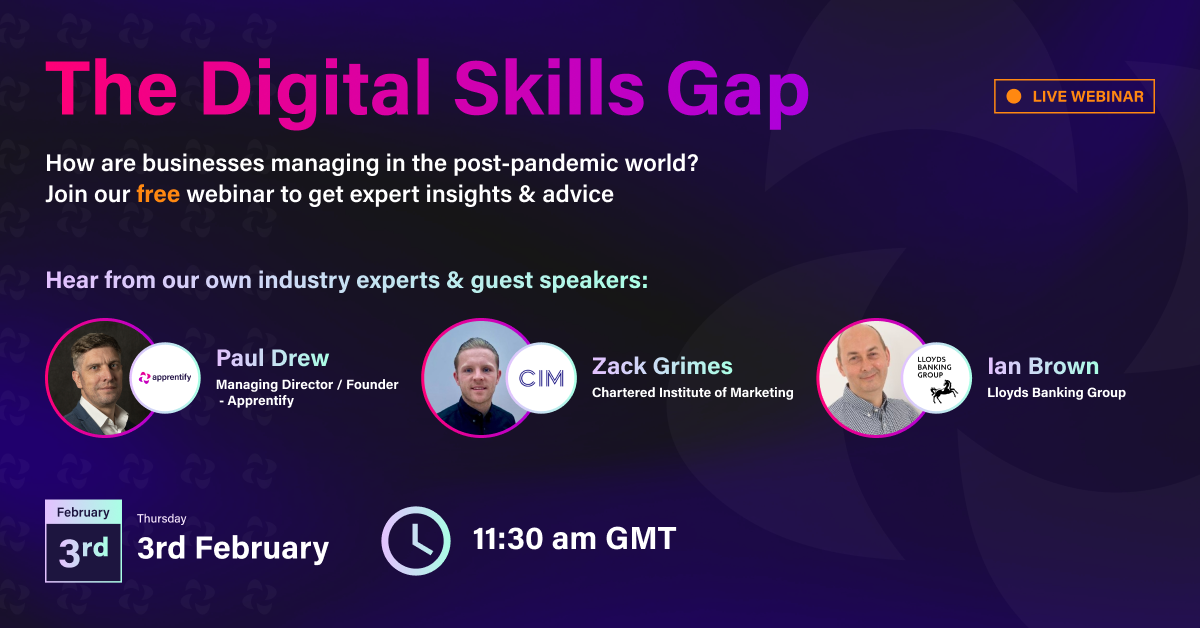 The Digital Skills Gap

LIVE WEBINAR

How are businesses managing in the post-pandemic world?
Join our free webinar to get expert insights & advice

Hear from our own industry experts & guest speakers:

apprentify

Paul Drew
Managing Director / Founder - Apprentify

CIM

Zack Grimes
Chartered Institute of Marketing

LLOYDS BANKING GROUP

Ian Brown
Lloyds Banking Group

February
3rd

Thursday
3rd February

11:30 am GMT